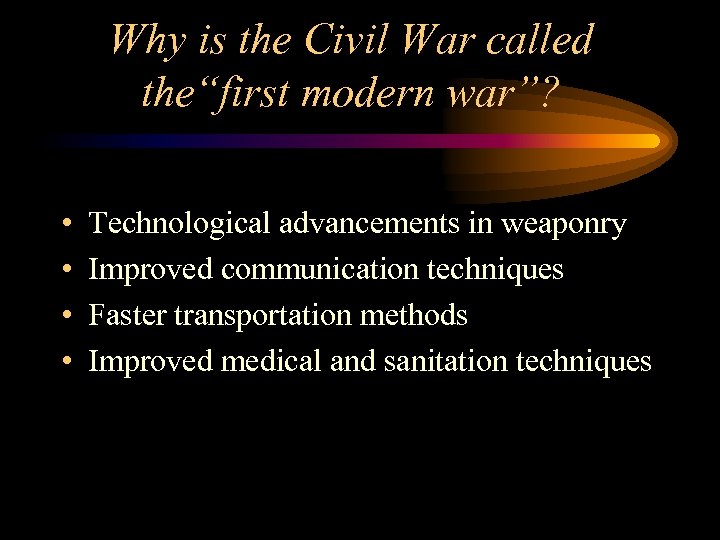 Why is the Civil War called the“first modern war”?

• Technological advancements in weaponry
• Improved communication techniques
• Faster transportation methods
• Improved medical and sanitation techniques